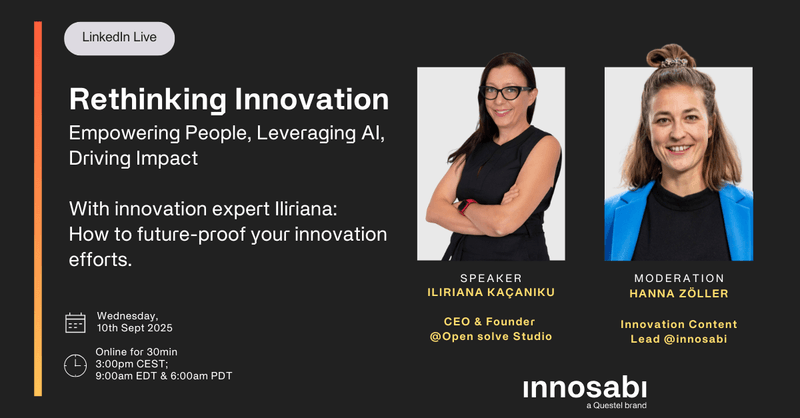 LinkedIn Live

Rethinking Innovation

Empowering People, Leveraging AI, Driving Impact

With innovation expert Iliriana: How to future-proof your innovation efforts.

Wednesday, 10th Sept 2025

Online for 30min
3:00pm CEST;
9:00am EDT & 6:00am PDT

SPEAKER
ILIRIANA KAÇANIKU

CEO & Founder
@Open solve Studio

MODERATION
HANNA ZÖLLER

Innovation Content Lead @innosabi

innosabi
a Questel brand